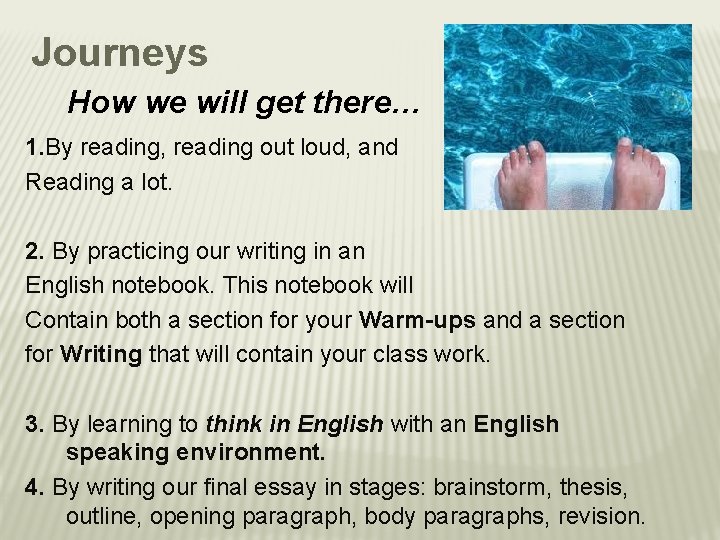 Journeys

How we will get there…

1.By reading, reading out loud, and Reading a lot.

2. By practicing our writing in an English notebook. This notebook will Contain both a section for your Warm-ups and a section for Writing that will contain your class work.

3. By learning to think in English with an English speaking environment.

4. By writing our final essay in stages: brainstorm, thesis, outline, opening paragraph, body paragraphs, revision.